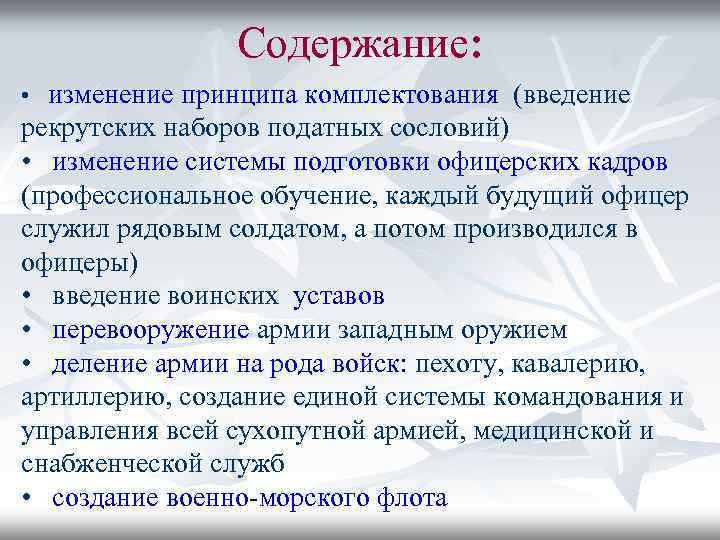 Содержание:

• изменение принципа комплектования (введение рекрутских наборов податных сословий)
• изменение системы подготовки офицерских кадров (профессиональное обучение, каждый будущий офицер служил рядовым солдатом, а потом производился в офицеры)
• введение воинских уставов
• перевооружение армии западным оружием
• деление армии на рода войск: пехоту, кавалерию, артиллерию, создание единой системы командования и управления всей сухопутной армией, медицинской и снабженческой служб
• создание военно-морского флота